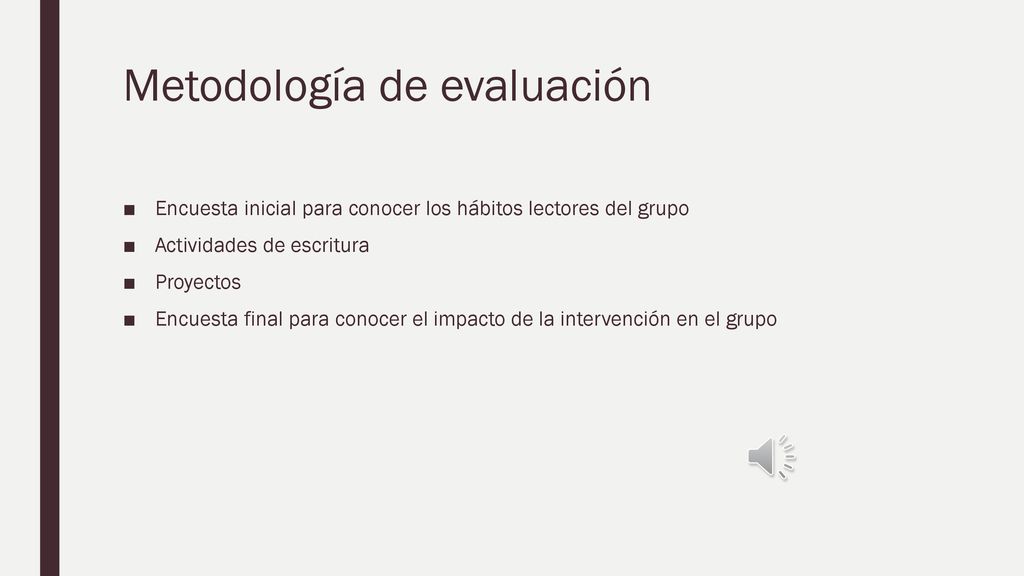 Metodología de evaluación

■ Encuesta inicial para conocer los hábitos lectores del grupo
■ Actividades de escritura
■ Proyectos
■ Encuesta final para conocer el impacto de la intervención en el grupo